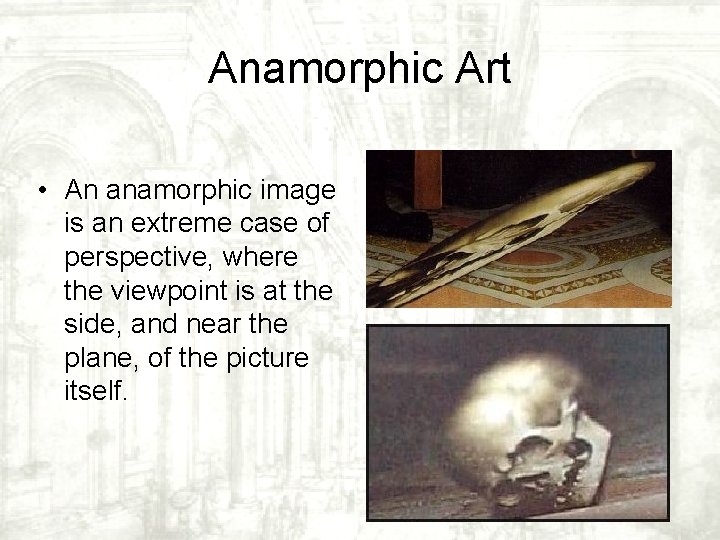 Anamorphic Art

• An anamorphic image is an extreme case of perspective, where the viewpoint is at the side, and near the plane, of the picture itself.